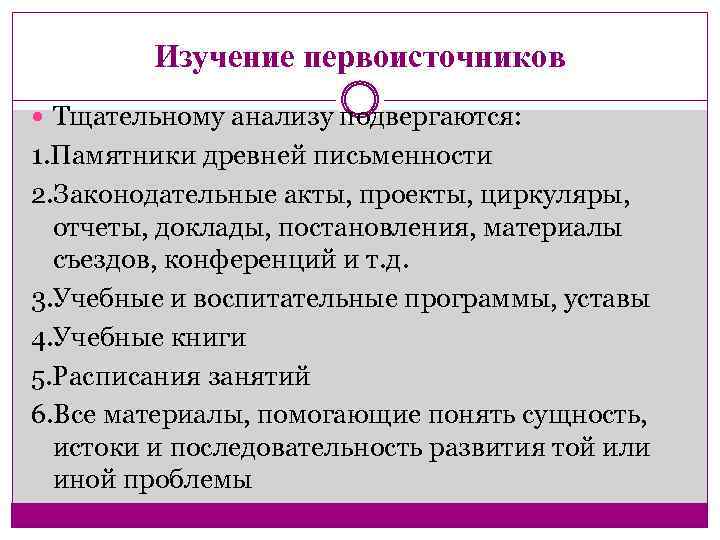 Изучение первоисточников

Тщательному анализу подвергаются:

1.Памятники древней письменности

2.Законодательные акты, проекты, циркуляры, отчеты, доклады, постановления, материалы съездов, конференций и т.д.

3.Учебные и воспитательные программы, уставы

4.Учебные книги

5.Расписания занятий

6.Все материалы, помогающие понять сущность, истоки и последовательность развития той или иной проблемы